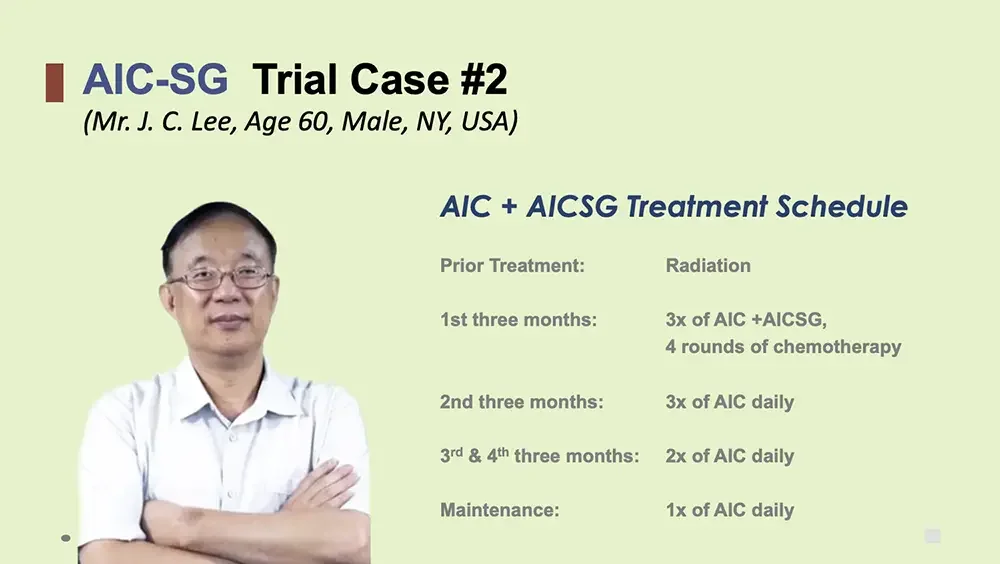 AIC-SG Trial Case #2
(Mr. J. C. Lee, Age 60, Male, NY, USA)

AIC + AICSG Treatment Schedule

| | |
|---|---|
| Prior Treatment: | Radiation |
| 1st three months: | 3x of AIC +AICSG, 4 rounds of chemotherapy |
| 2nd three months: | 3x of AIC daily |
| 3$^{rd}$ & 4$^{th}$ three months: | 2x of AIC daily |
| Maintenance: | 1x of AIC daily |